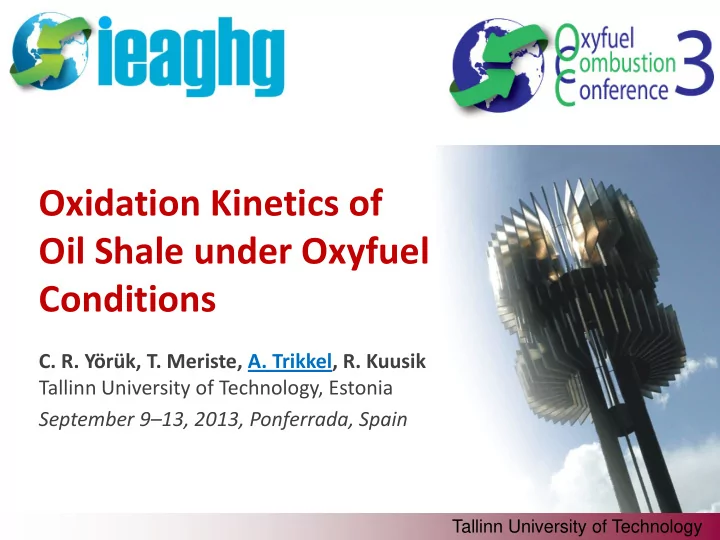 ieaghg

Oxyfuel Combustion Conference 3

Oxidation Kinetics of Oil Shale under Oxyfuel Conditions

C. R. Yörük, T. Meriste, A. Trikkel, R. Kuusik
Tallinn University of Technology, Estonia
September 9–13, 2013, Ponferrada, Spain

Tallinn University of Technology